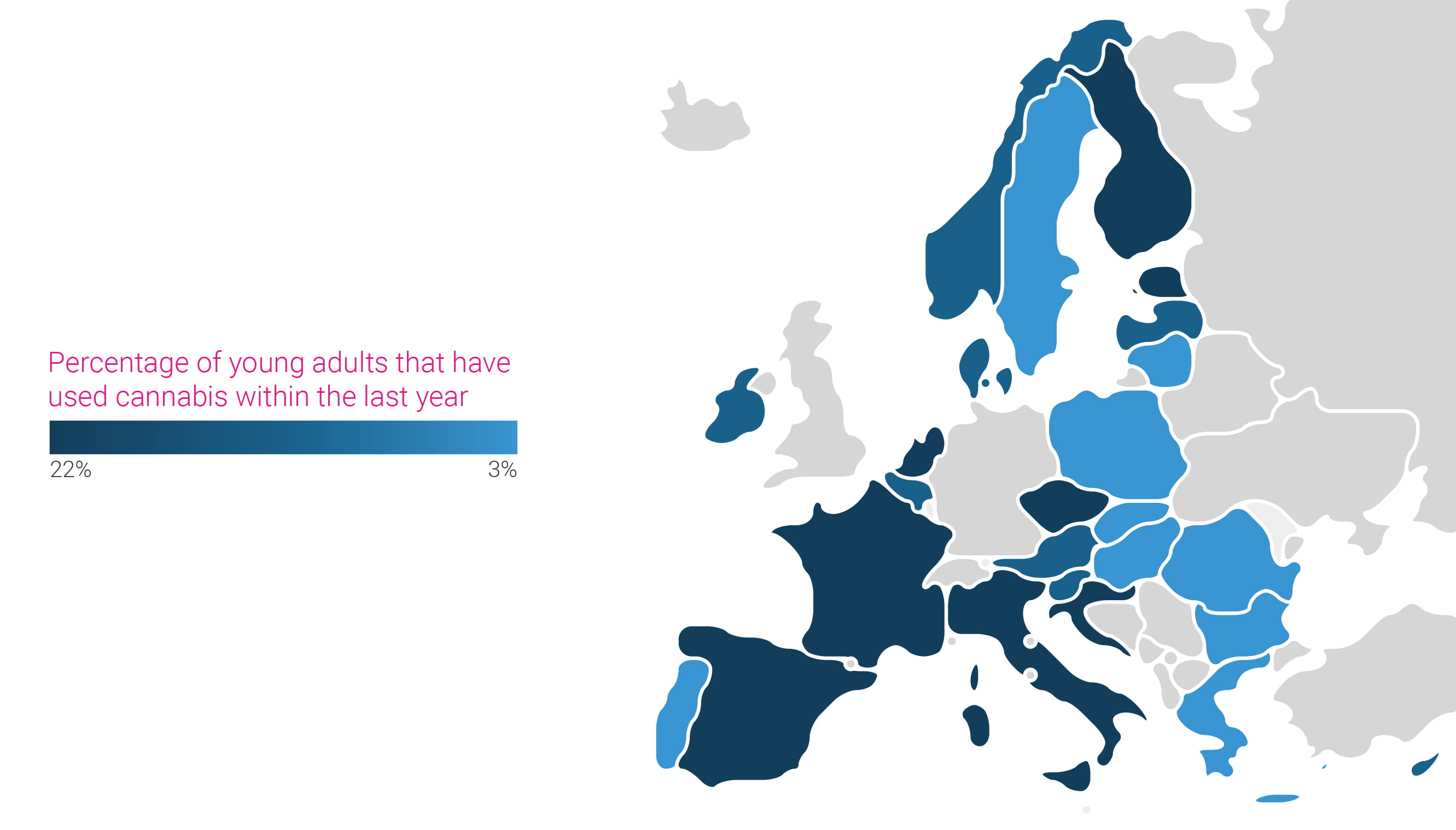 Percentage of young adults that have used cannabis within the last year

22%

3%